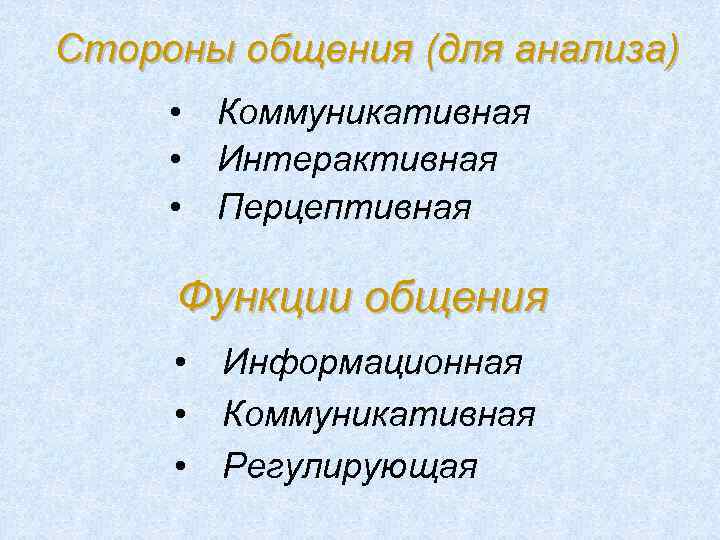 Стороны общения (для анализа)

• Коммуникативная
• Интерактивная
• Перцептивная

Функции общения

• Информационная
• Коммуникативная
• Регулирующая